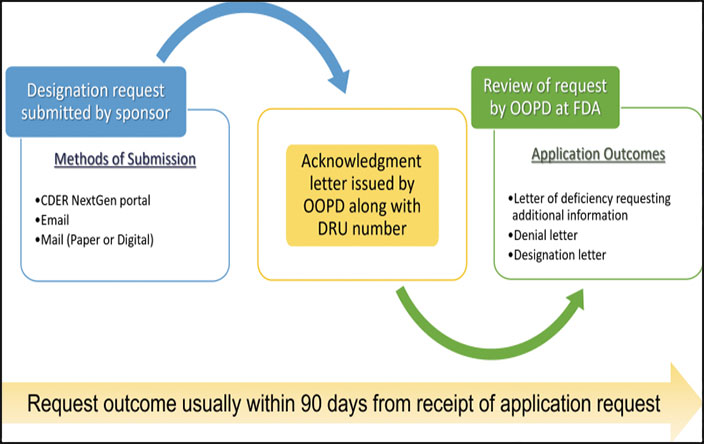 Designation request submitted by sponsor

Methods of Submission

•CDER NextGen portal
•Email
•Mail (Paper or Digital)

Acknowledgment letter issued by OOPD along with DRU number

Review of request by OOPD at FDA

Application Outcomes

•Letter of deficiency requesting additional information
•Denial letter
•Designation letter

Request outcome usually within 90 days from receipt of application request